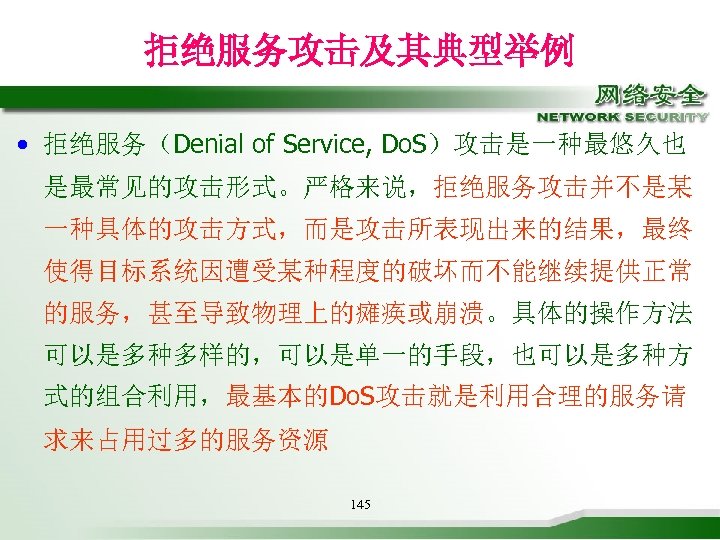 拒绝服务攻击及其典型举例

网络安全
NETWORK SECURITY

• 拒绝服务（Denial of Service, DoS）攻击是一种最悠久也是最常见的攻击形式。严格来说，拒绝服务攻击并不是某一种具体的攻击方式，而是攻击所表现出来的结果，最终使得目标系统因遭受某种程度的破坏而不能继续提供正常的服务，甚至导致物理上的瘫痪或崩溃。具体的操作方法可以是多种多样的，可以是单一的手段，也可以是多种方式的组合利用，最基本的DoS攻击就是利用合理的服务请求来占用过多的服务资源

145